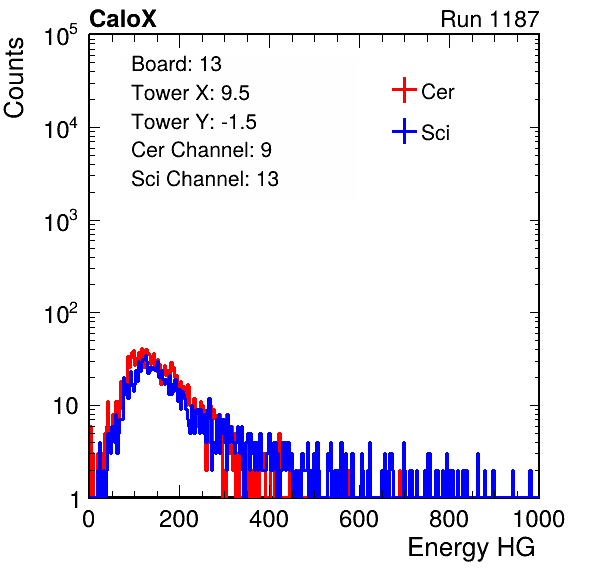 CaloX

Run 1187

Counts

$10^5$

$10^4$

$10^3$

$10^2$

10

1

Board: 13
Tower X: 9.5
Tower Y: -1.5
Cer Channel: 9
Sci Channel: 13

Cer
Sci

0 200 400 600 800 1000

Energy HG